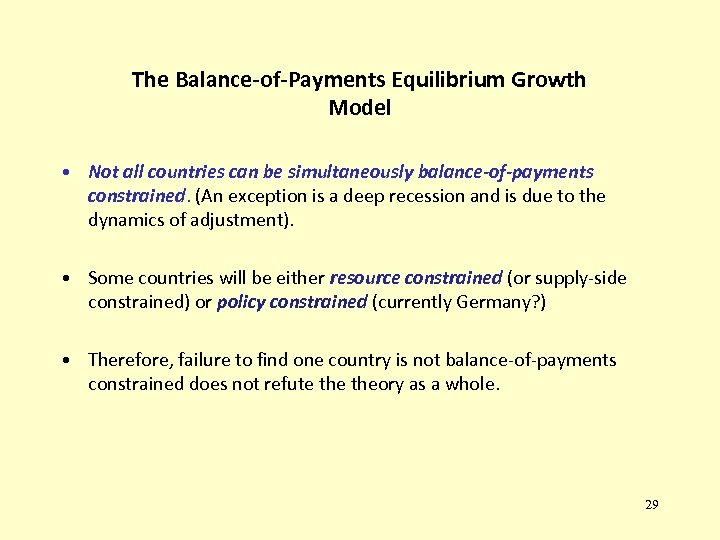 The Balance-of-Payments Equilibrium Growth Model

• Not all countries can be simultaneously balance-of-payments constrained. (An exception is a deep recession and is due to the dynamics of adjustment).

• Some countries will be either resource constrained (or supply-side constrained) or policy constrained (currently Germany?)

• Therefore, failure to find one country is not balance-of-payments constrained does not refute the theory as a whole.

29